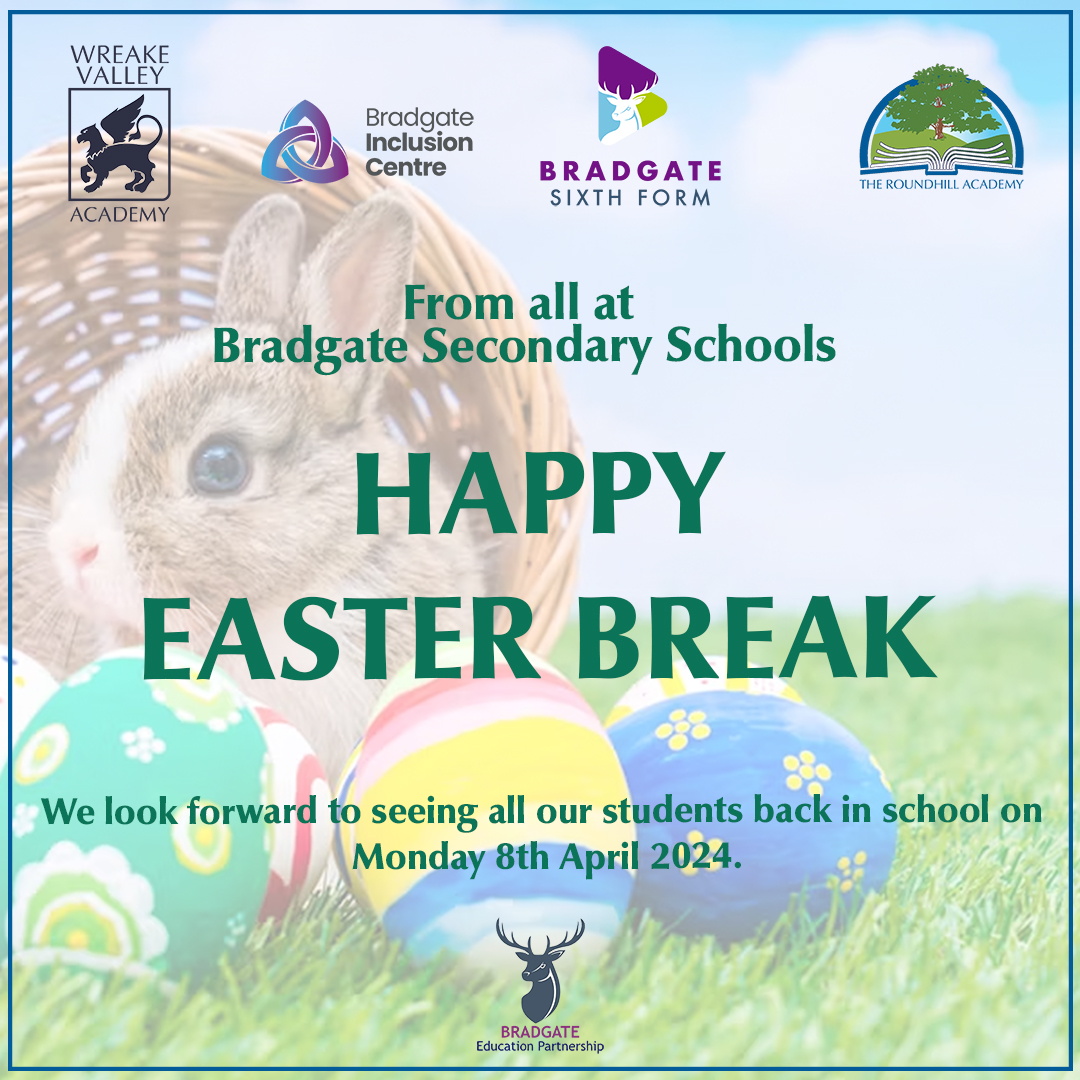 WREAKE VALLEY ACADEMY

Bradgate Inclusion Centre

BRADGATE SIXTH FORM

THE ROUNDHILL ACADEMY

From all at
Bradgate Secondary Schools

HAPPY
EASTER BREAK

We look forward to seeing all our students back in school on Monday 8th April 2024.

BRADGATE
Education Partnership